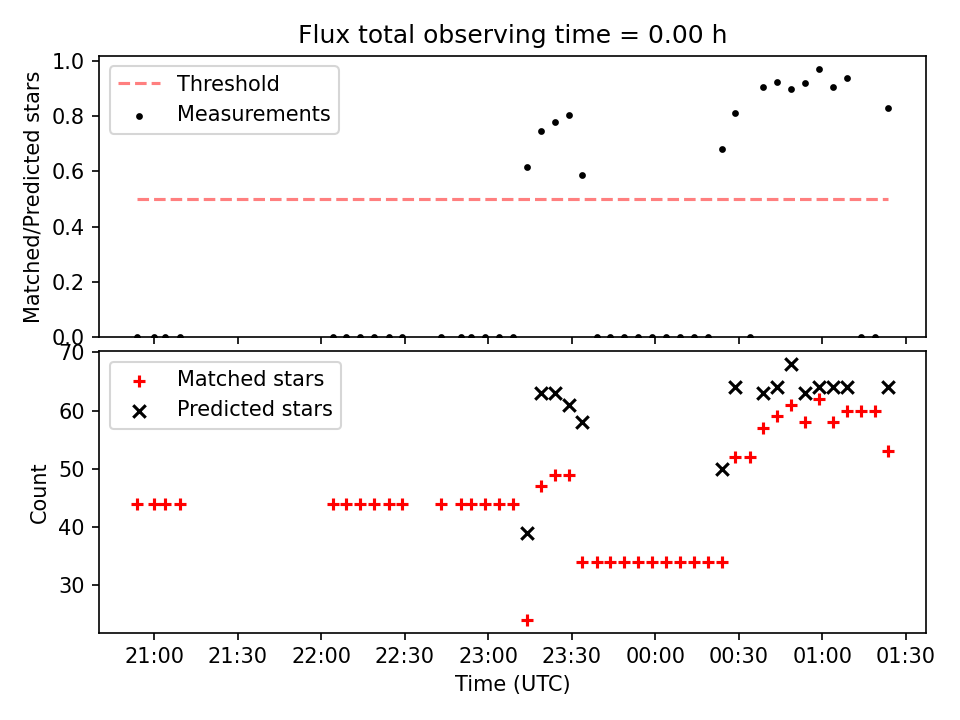 Flux total observing time = 0.00 h

Threshold
Measurements

Matched/Predicted stars

1.0
0.8
0.6
0.4
0.2
0.0

Matched stars
Predicted stars

Count

70
60
50
40
30

21:00 21:30 22:00 22:30 23:00 23:30 00:00 00:30 01:00 01:30

Time (UTC)